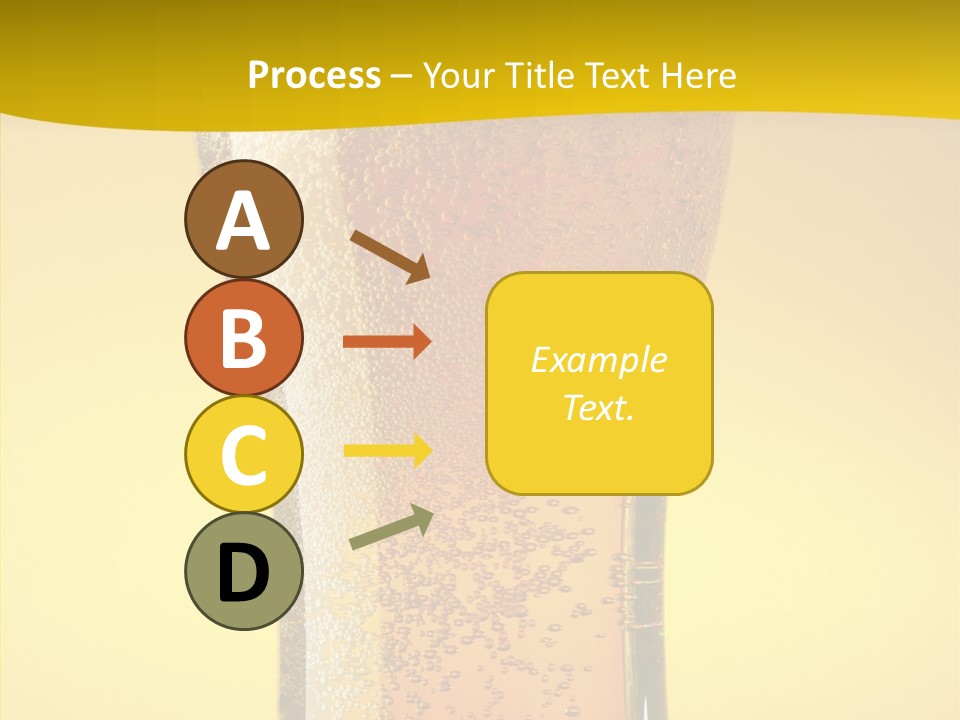 Process – Your Title Text Here

A

B

C

D

Example Text.